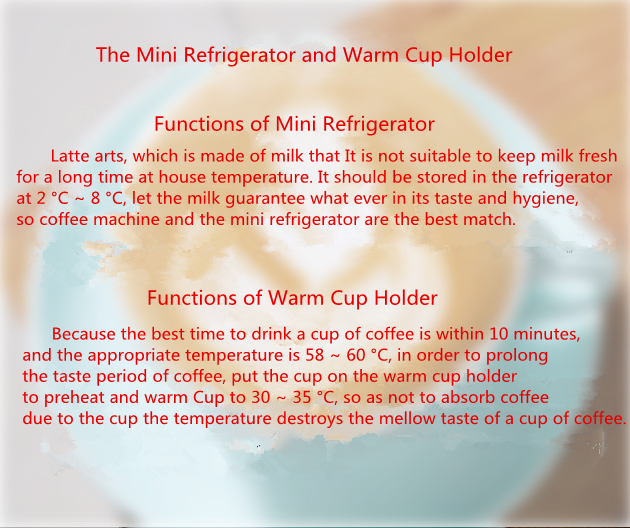 The Mini Refrigerator and Warm Cup Holder

Functions of Mini Refrigerator

Latte arts, which is made of milk that It is not suitable to keep milk fresh for a long time at house temperature. It should be stored in the refrigerator at 2 °C ~ 8 °C, let the milk guarantee what ever in its taste and hygiene, so coffee machine and the mini refrigerator are the best match.

Functions of Warm Cup Holder

Because the best time to drink a cup of coffee is within 10 minutes, and the appropriate temperature is 58 ~ 60 °C, in order to prolong the taste period of coffee, put the cup on the warm cup holder to preheat and warm Cup to 30 ~ 35 °C, so as not to absorb coffee due to the cup the temperature destroys the mellow taste of a cup of coffee.